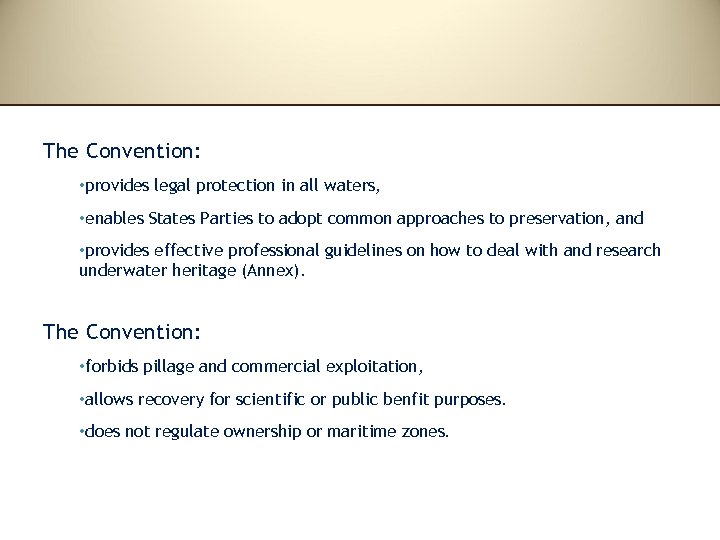 The Convention:

•provides legal protection in all waters,

•enables States Parties to adopt common approaches to preservation, and

•provides effective professional guidelines on how to deal with and research underwater heritage (Annex).

The Convention:

•forbids pillage and commercial exploitation,

•allows recovery for scientific or public benfit purposes.

•does not regulate ownership or maritime zones.